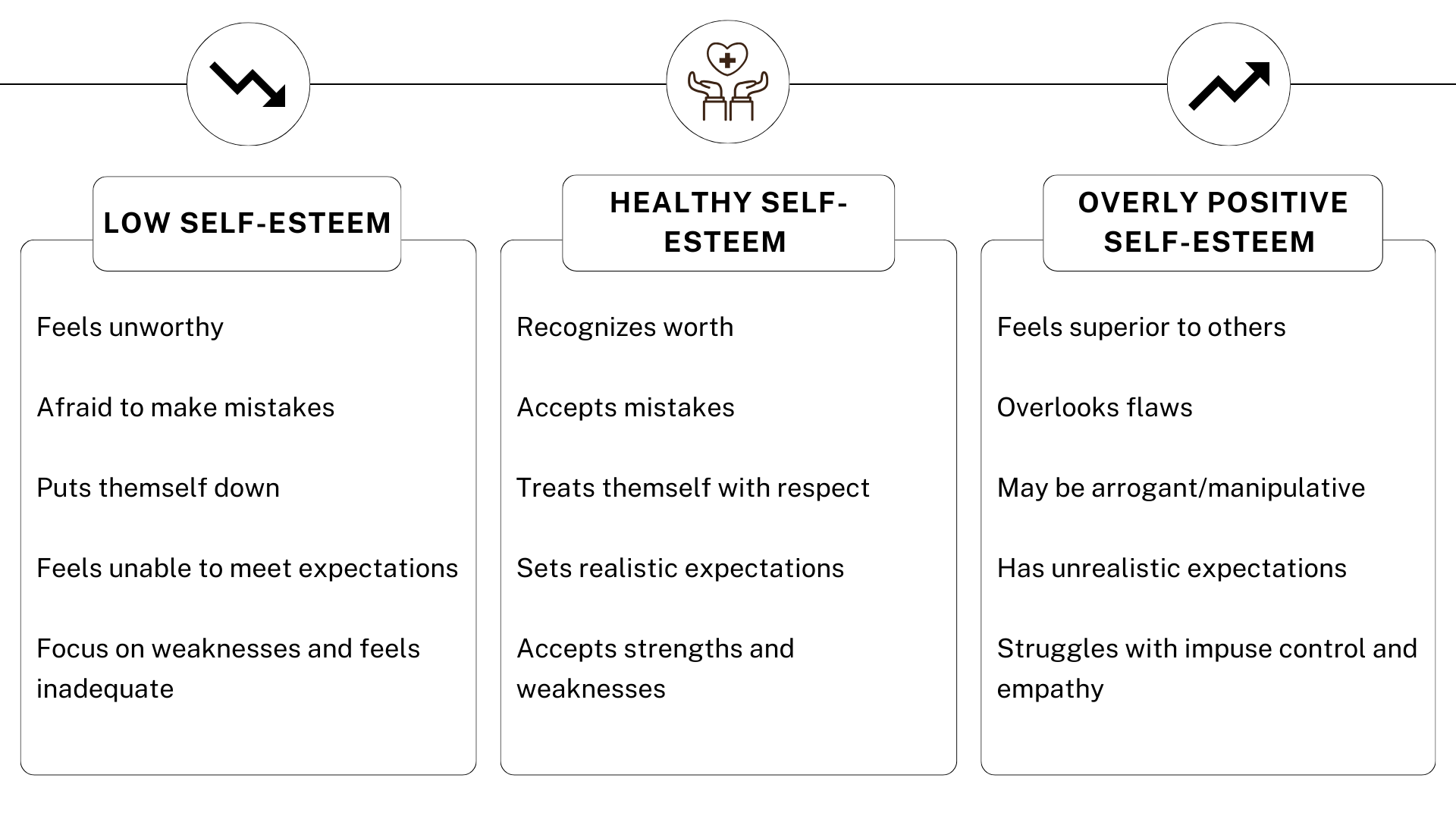 LOW SELF-ESTEEM

Feels unworthy

Afraid to make mistakes

Puts themself down

Feels unable to meet expectations

Focus on weaknesses and feels inadequate

HEALTHY SELF-ESTEEM

Recognizes worth

Accepts mistakes

Treats themself with respect

Sets realistic expectations

Accepts strengths and weaknesses

OVERLY POSITIVE SELF-ESTEEM

Feels superior to others

Overlooks flaws

May be arrogant/manipulative

Has unrealistic expectations

Struggles with impuse control and empathy